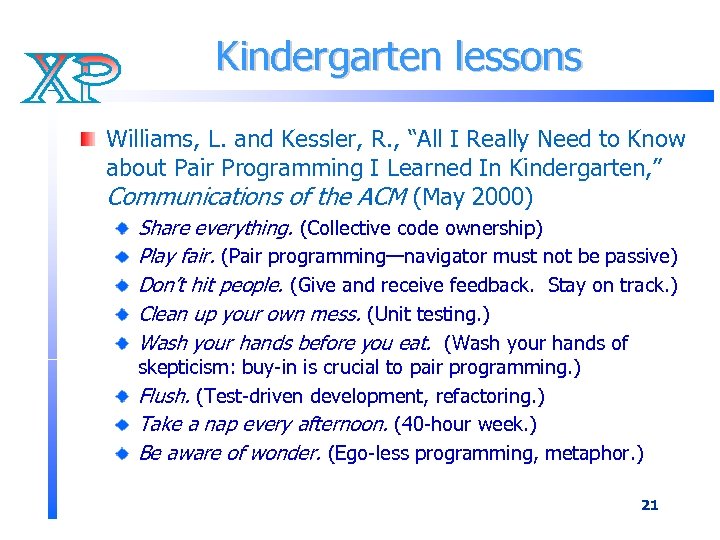 XP

Kindergarten lessons

Williams, L. and Kessler, R., “All I Really Need to Know about Pair Programming I Learned In Kindergarten,” Communications of the ACM (May 2000)

Share everything. (Collective code ownership)

Play fair. (Pair programming—navigator must not be passive)

Don’t hit people. (Give and receive feedback. Stay on track.)

Clean up your own mess. (Unit testing.)

Wash your hands before you eat. (Wash your hands of skepticism: buy-in is crucial to pair programming.)

Flush. (Test-driven development, refactoring.)

Take a nap every afternoon. (40-hour week.)

Be aware of wonder. (Ego-less programming, metaphor.)

21